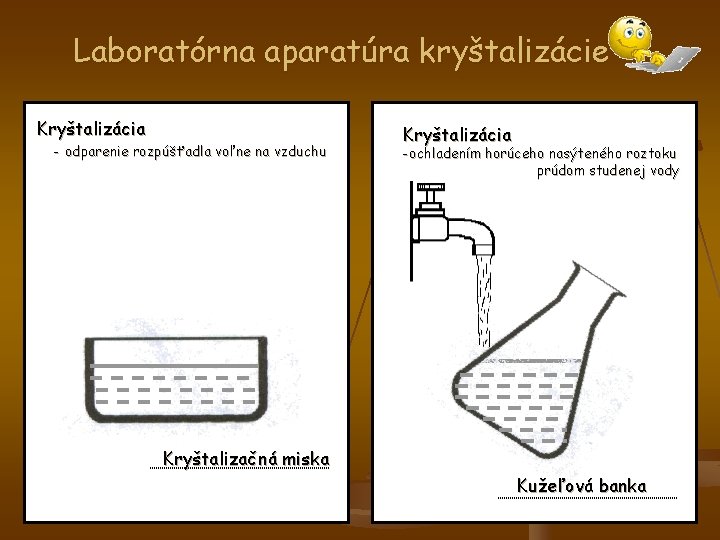 Laboratórna aparatúra kryštalizácie

Kryštalizácia
- odparenie rozpúšťadla voľne na vzduchu

Kryštalizačná miska

Kryštalizácia
-ochladením horúceho nasýteného roztoku prúdom studenej vody

Kužeľová banka